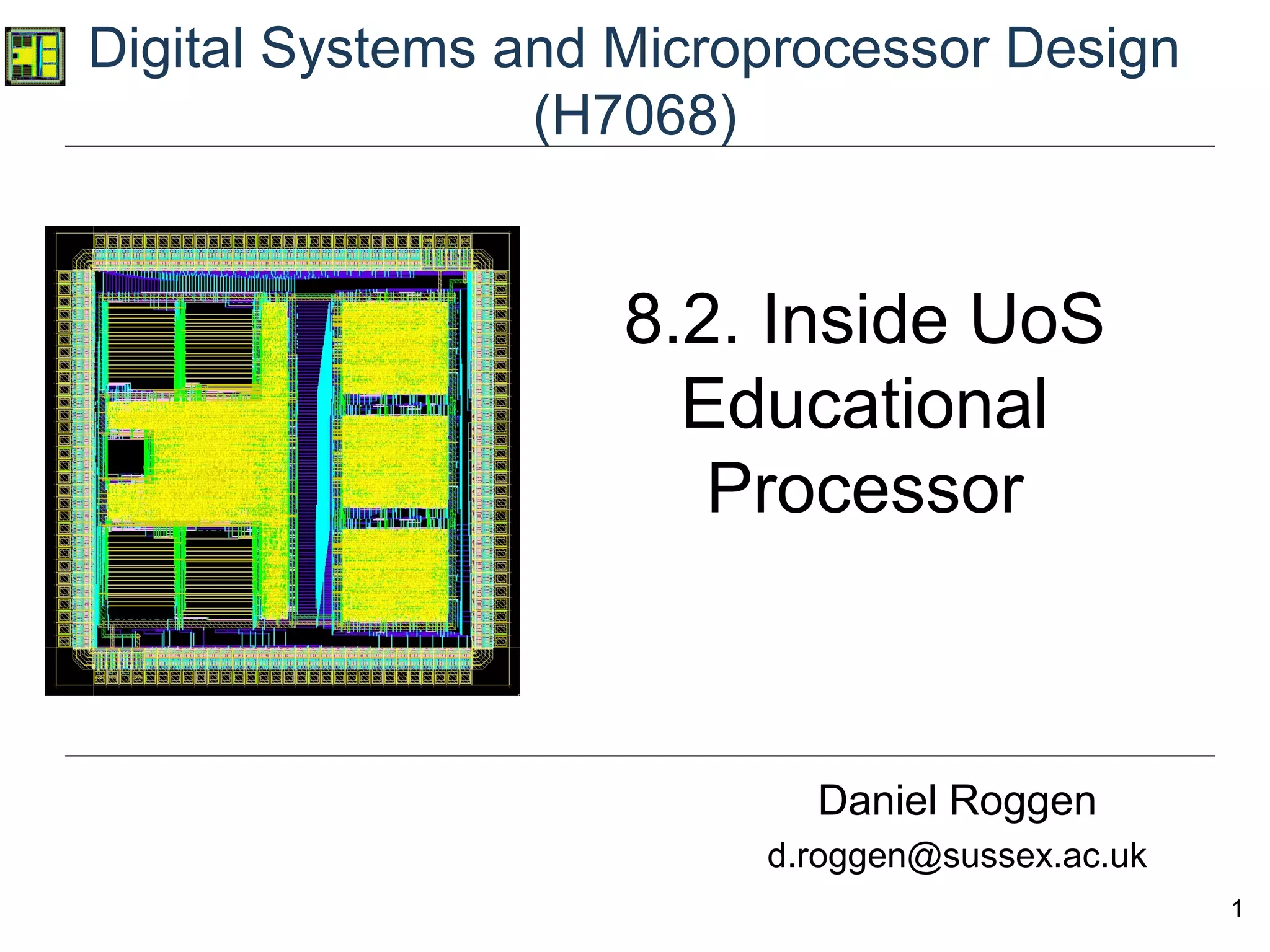 Digital Systems and Microprocessor Design (H7068)

8.2. Inside UoS Educational Processor

Daniel Roggen
d.roggen@sussex.ac.uk

1